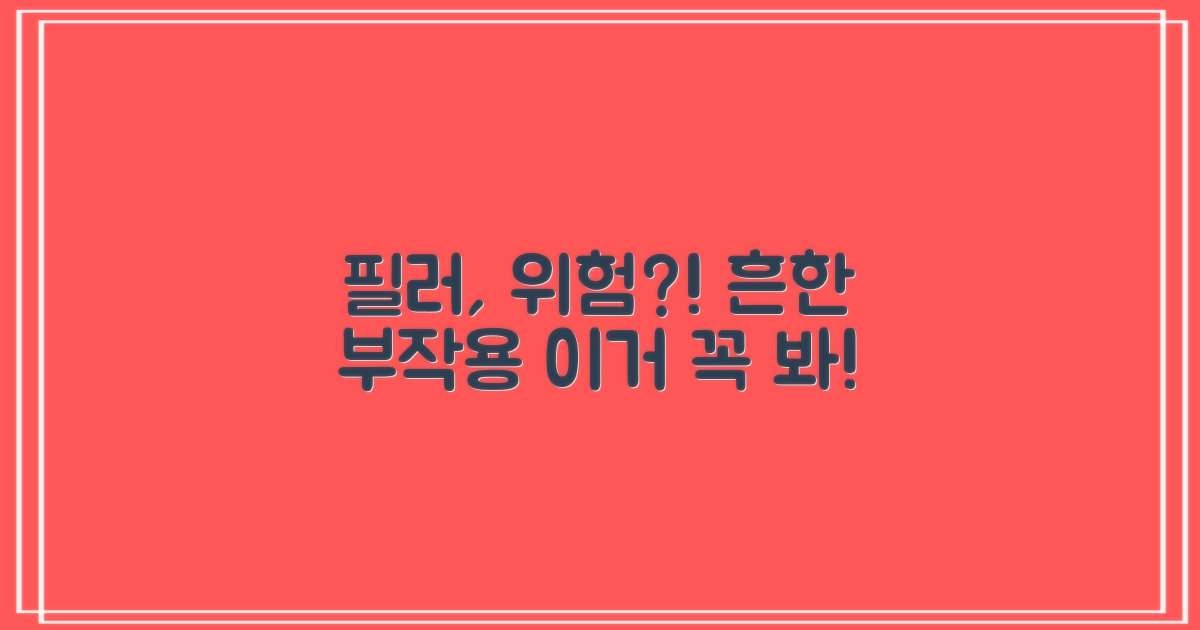 필러, 위험?! 흔한 부작용 이거 꼭 봐!